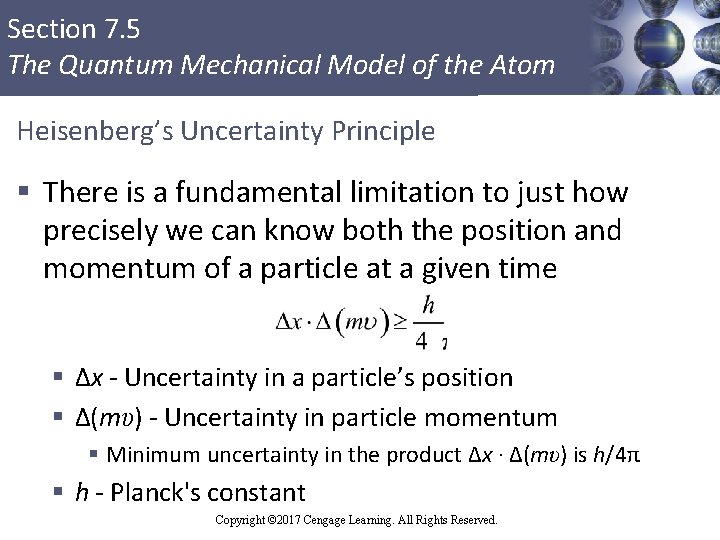 Section 7.5
The Quantum Mechanical Model of the Atom

Heisenberg's Uncertainty Principle

▪ There is a fundamental limitation to just how precisely we can know both the position and momentum of a particle at a given time

$\Delta x \cdot \Delta(m\upsilon) \geq \frac{h}{4\pi}$

▪ $\Delta x$ - Uncertainty in a particle's position
▪ $\Delta(m\upsilon)$ - Uncertainty in particle momentum
▪ Minimum uncertainty in the product $\Delta x \cdot \Delta(m\upsilon)$ is $h/4\pi$
▪ $h$ - Planck's constant

Copyright ©2017 Cengage Learning. All Rights Reserved.